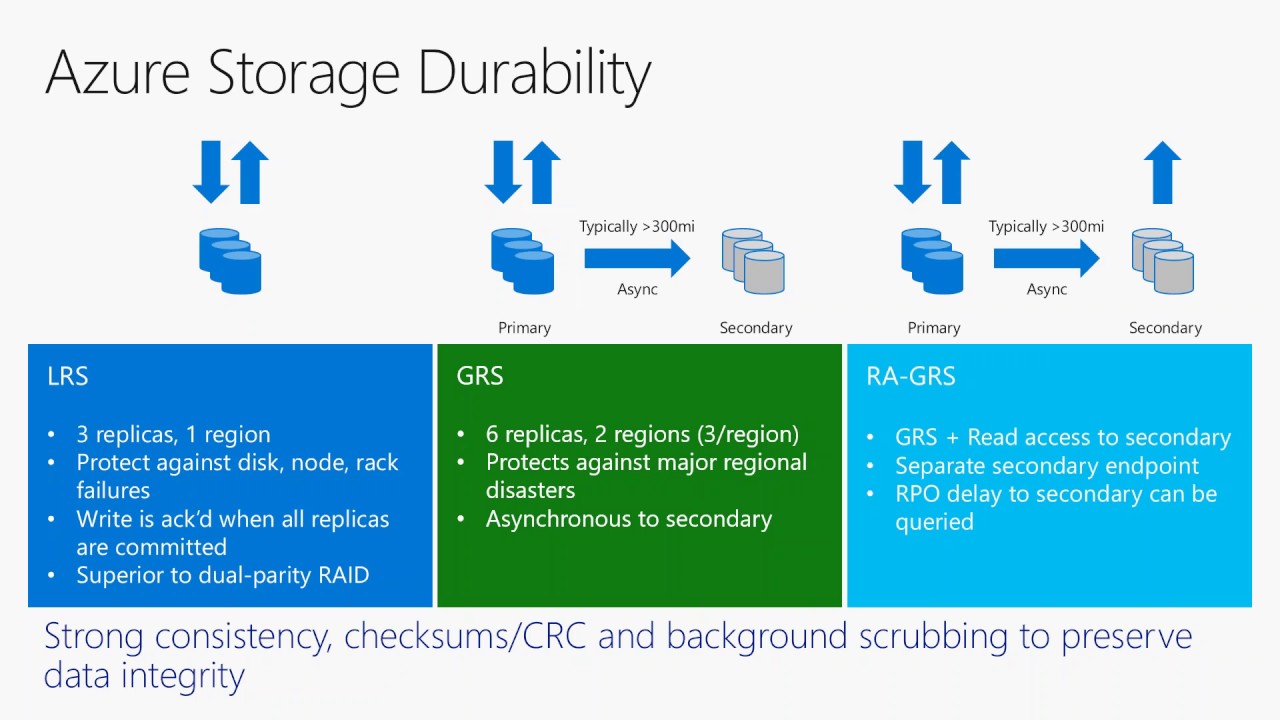 Azure Storage Durability

Typically >300mi
Async
Primary
Secondary

Typically >300mi
Async
Primary
Secondary

LRS

• 3 replicas, 1 region
• Protect against disk, node, rack failures
• Write is ack'd when all replicas are committed
• Superior to dual-parity RAID

GRS

• 6 replicas, 2 regions (3/region)
• Protects against major regional disasters
• Asynchronous to secondary

RA-GRS

• GRS + Read access to secondary
• Separate secondary endpoint
• RPO delay to secondary can be queried

Strong consistency, checksums/CRC and background scrubbing to preserve data integrity